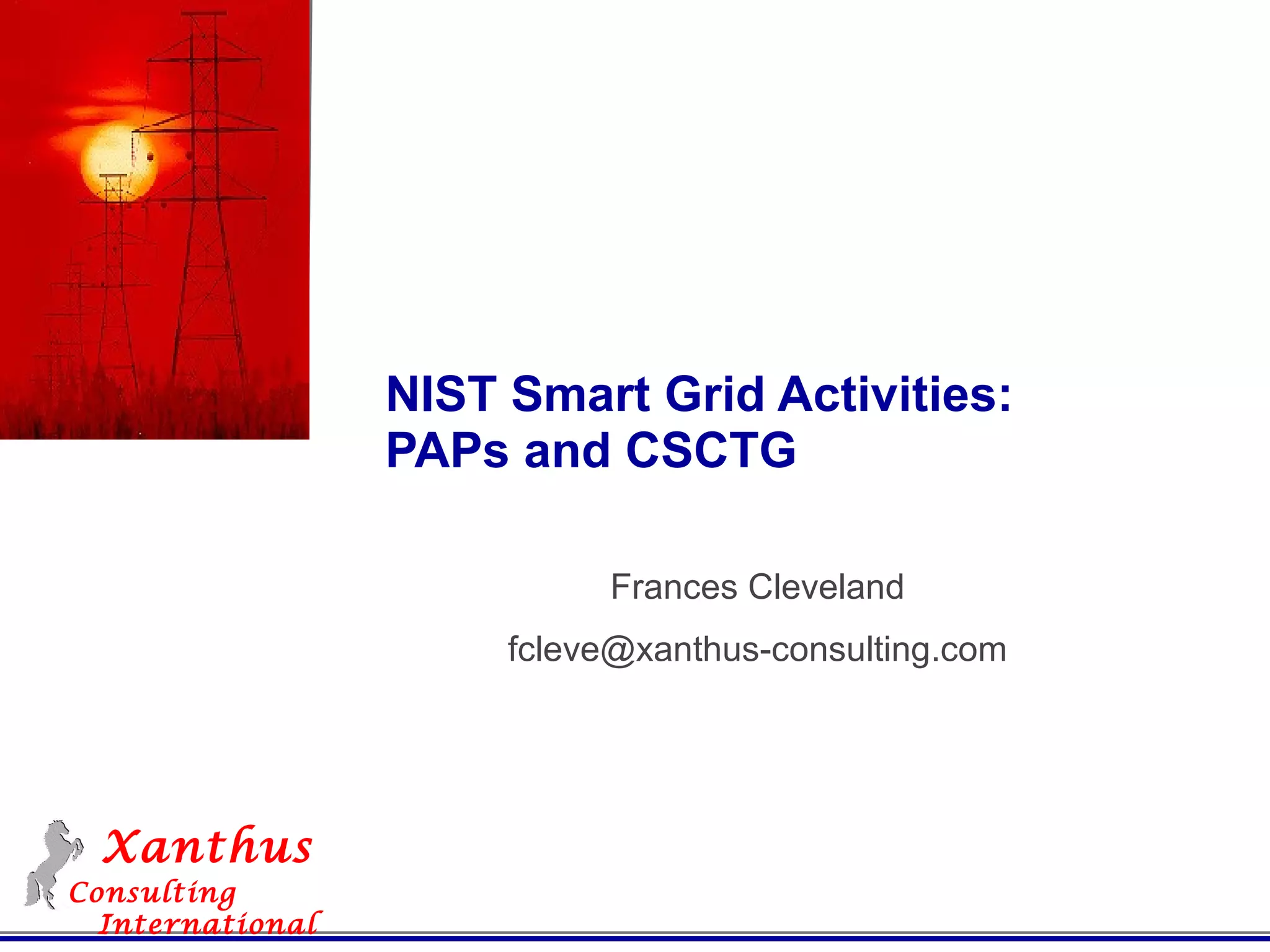 NIST Smart Grid Activities: PAPs and CSCTG

Frances Cleveland

fcleve@xanthus-consulting.com

Xanthus
Consulting
International